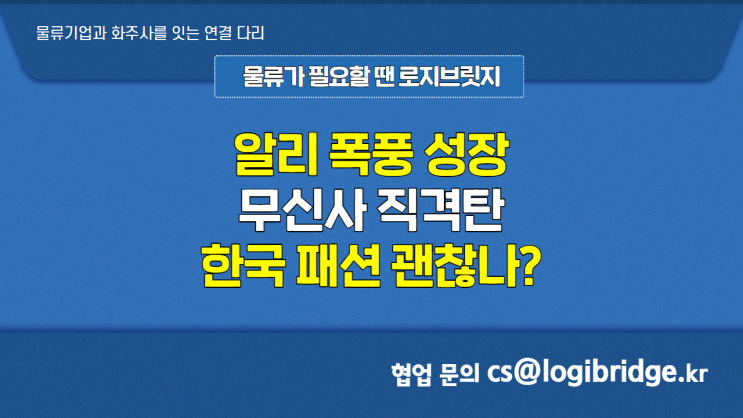 물류기업과 화주사를 잇는 연결 다리

물류가 필요할 땐 로지브릿지

알리 폭풍 성장
무신사 직격탄
한국 패션 괜찮나?

협업 문의 cs@logibridge.kr